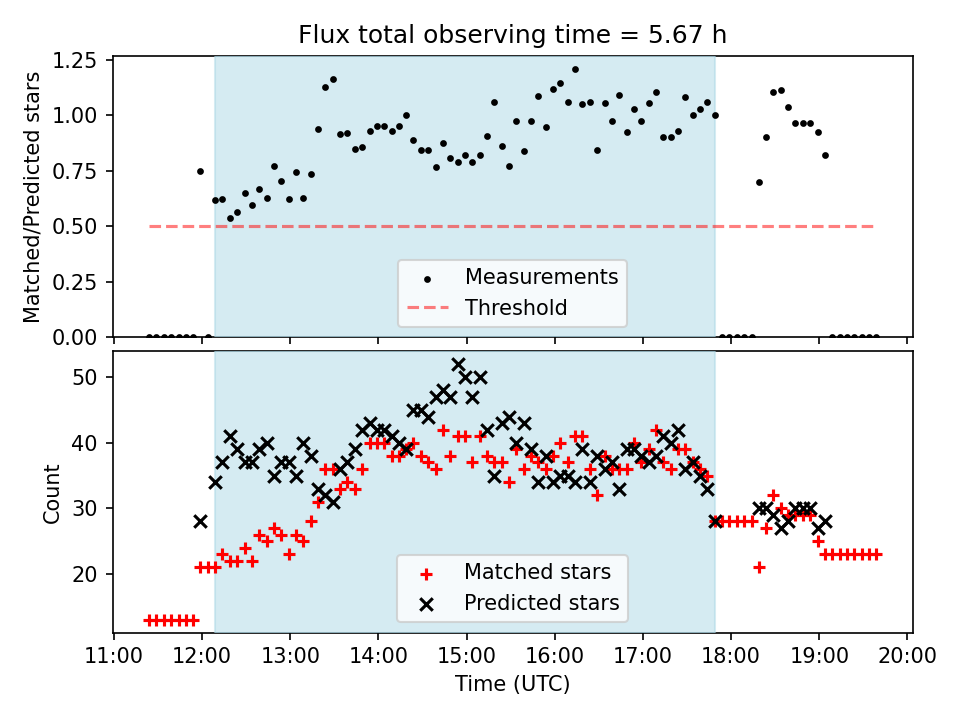 Flux total observing time = 5.67 h

Matched/Predicted stars

1.25
1.00
0.75
0.50
0.25
0.00

Measurements
Threshold

Count

50
40
30
20

Matched stars
Predicted stars

11:00 12:00 13:00 14:00 15:00 16:00 17:00 18:00 19:00 20:00

Time (UTC)